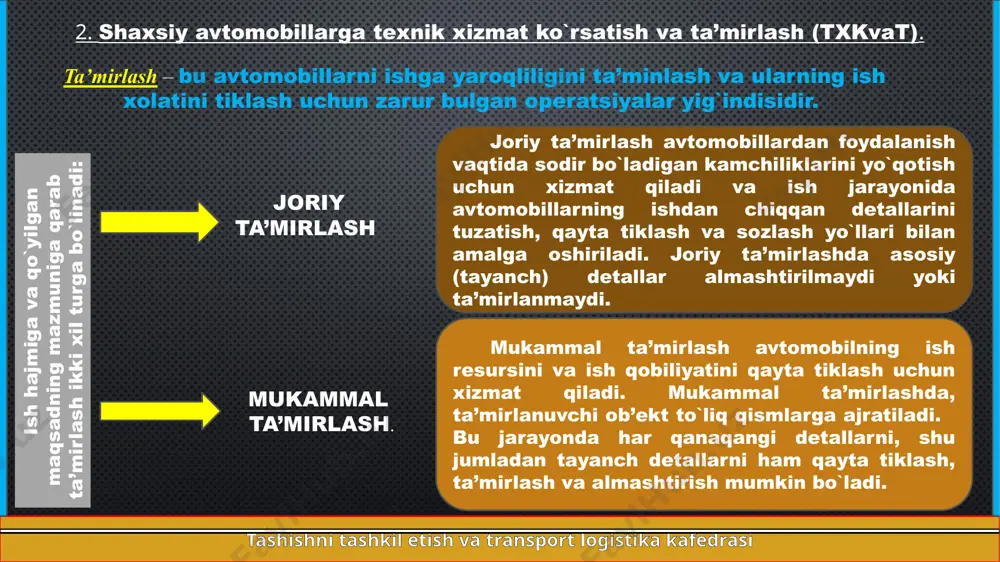 2. Shaxsiy avtomobillarga texnik xizmat ko`rsatish va ta’mirlash (TXKvaT).

Ta’mirlash – bu avtomobillarni ishga yaroqliligini ta’minlash va ularning ish xolatini tiklash uchun zarur bulgan operatsiyalar yig`indisidir.

Ish hajmiga va qo`yilgan maqsadning mazmuniga qarab ta’mirlash ikki xil turga bo`linadi:

JORIY TA’MIRLASH

Joriy ta’mirlash avtomobillardan foydalanish vaqtida sodir bo`ladigan kamchiliklarini yo`qotish uchun xizmat qiladi va ish jarayonida avtomobillarning ishdan chiqqan detallarini tuzatish, qayta tiklash va sozlash yo`llari bilan amalga oshiriladi. Joriy ta’mirlashda asosiy (tayanch) detallar almashtirilmaydi yoki ta’mirlanmaydi.

MUKAMMAL TA’MIRLASH.

Mukammal ta’mirlash avtomobilning ish resursini va ish qobiliyatini qayta tiklash uchun xizmat qiladi. Mukammal ta’mirlashda, ta’mirlanuvchi ob’ekt to`liq qismlarga ajratiladi. Bu jarayonda har qanaqangi detallarni, shu jumladan tayanch detallarni ham qayta tiklash, ta’mirlash va almashtirish mumkin bo`ladi.

Tashishni tashkil etish va transport logistika kafedrasi